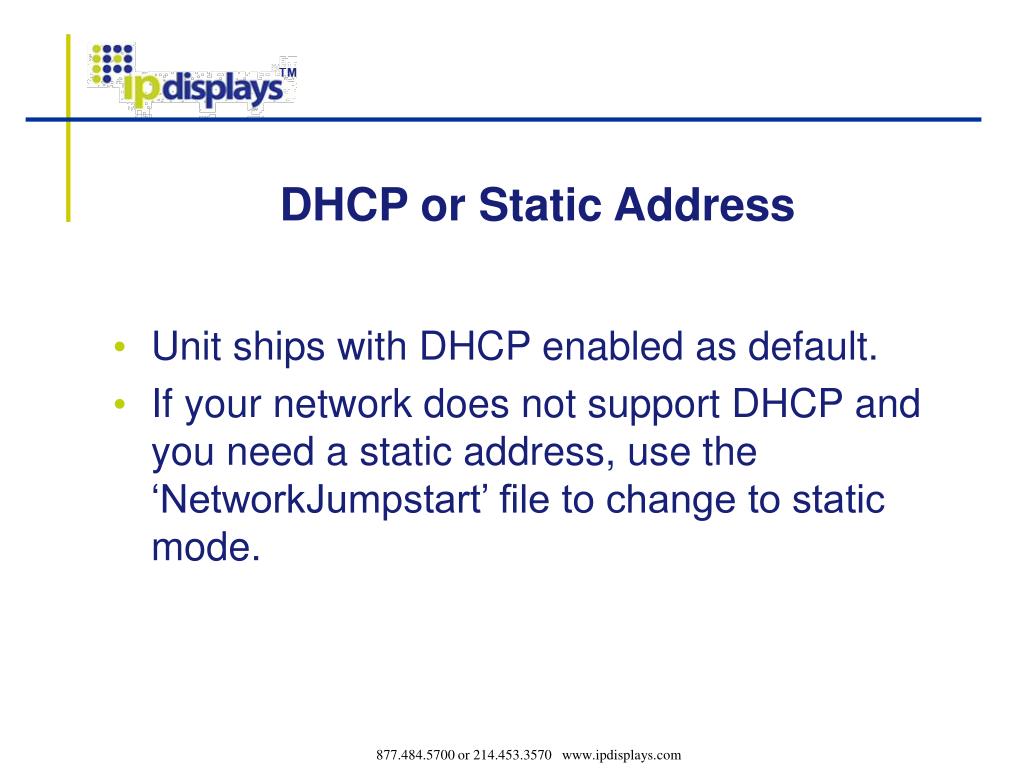 ipdisplays™

DHCP or Static Address

• Unit ships with DHCP enabled as default.
• If your network does not support DHCP and you need a static address, use the ‘NetworkJumpstart’ file to change to static mode.

877.484.5700 or 214.453.3570 www.ipdisplays.com